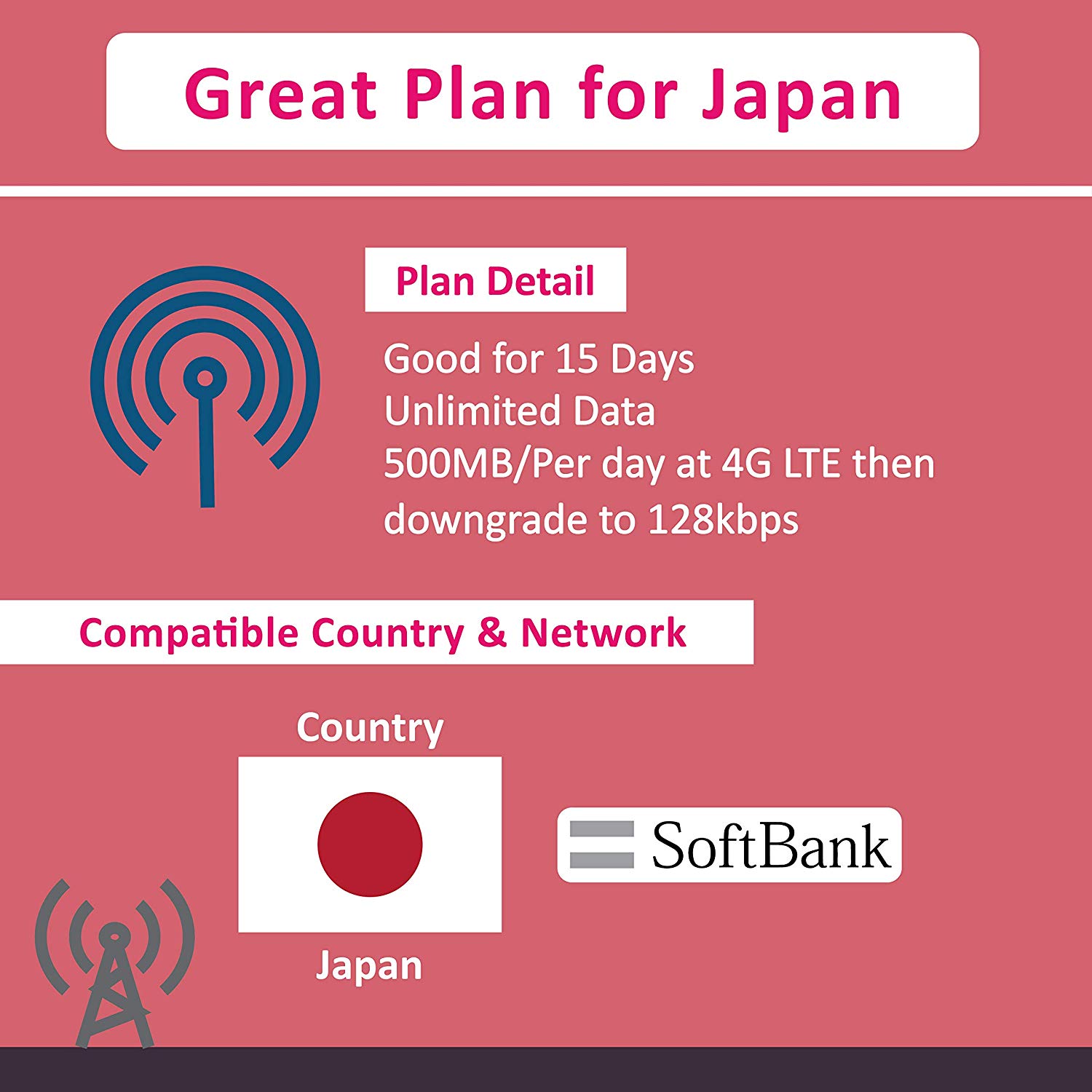 Great Plan for Japan

Plan Detail

Good for 15 Days
Unlimited Data
500MB/Per day at 4G LTE then downgrade to 128kbps

Compatible Country & Network

Country

Japan

SoftBank